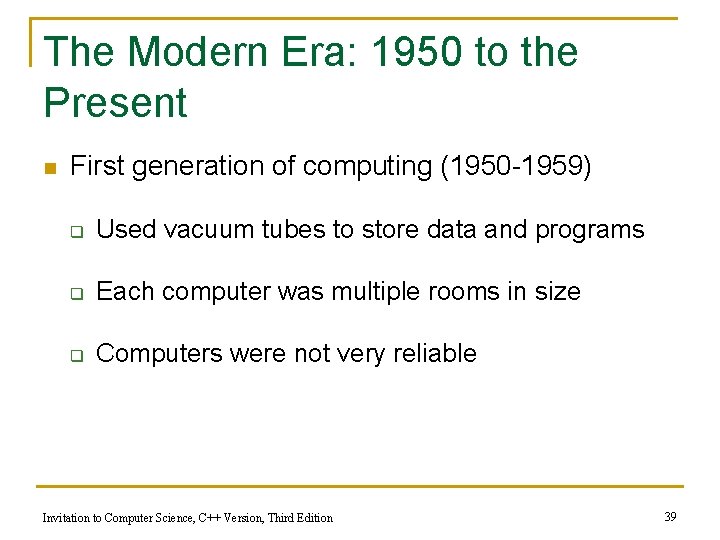 The Modern Era: 1950 to the Present

First generation of computing (1950-1959)

Used vacuum tubes to store data and programs

Each computer was multiple rooms in size

Computers were not very reliable

Invitation to Computer Science, C++ Version, Third Edition

39